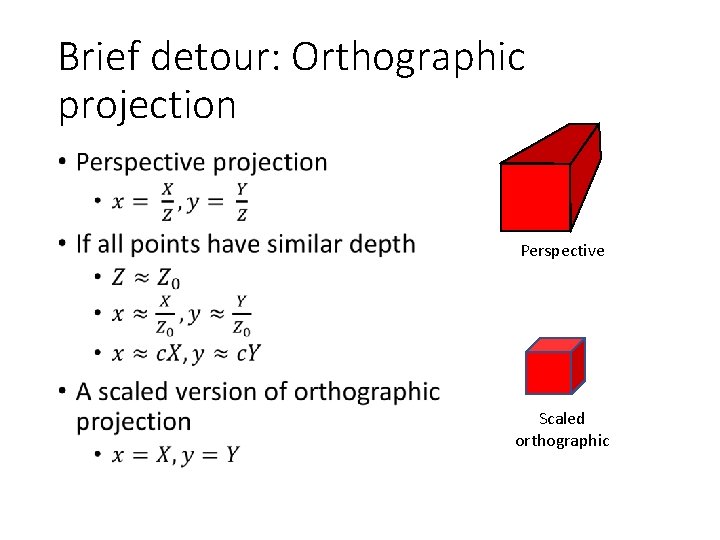 Brief detour: Orthographic projection

• Perspective projection
  • $x = \frac{X}{Z}, y = \frac{Y}{Z}$
• If all points have similar depth
  • $Z \approx Z_0$
  • $x \approx \frac{X}{Z_0}, y \approx \frac{Y}{Z_0}$
  • $x \approx cX, y \approx cY$
• A scaled version of orthographic projection
  • $x = X, y = Y$

Perspective

Scaled orthographic